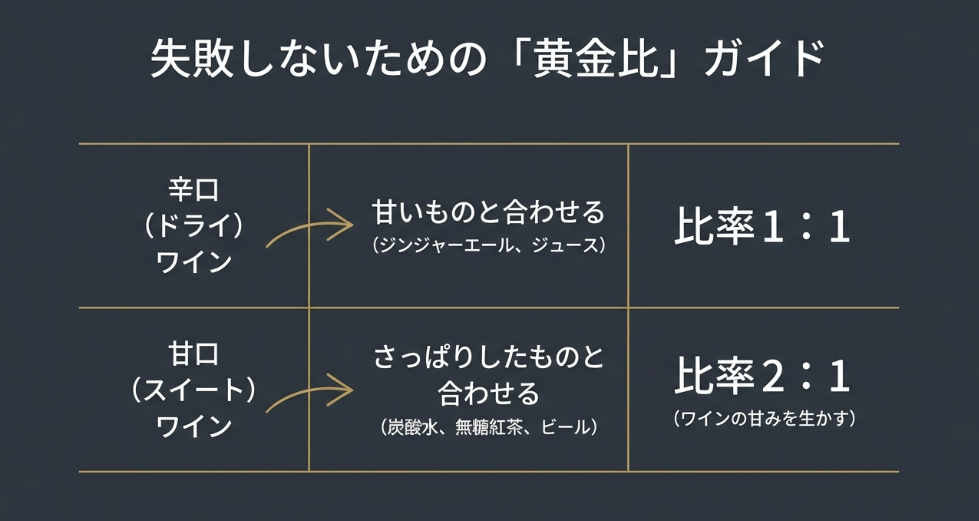 失敗しないための「黄金比」ガイド

| 辛口（ドライ）ワイン | 甘いものと合わせる（ジンジャーエール、ジュース） | 比率1：1 |
|---|---|---|
| 甘口（スイート）ワイン | さっぱりしたものと合わせる（炭酸水、無糖紅茶、ビール） | 比率2：1（ワインの甘みを生かす） |